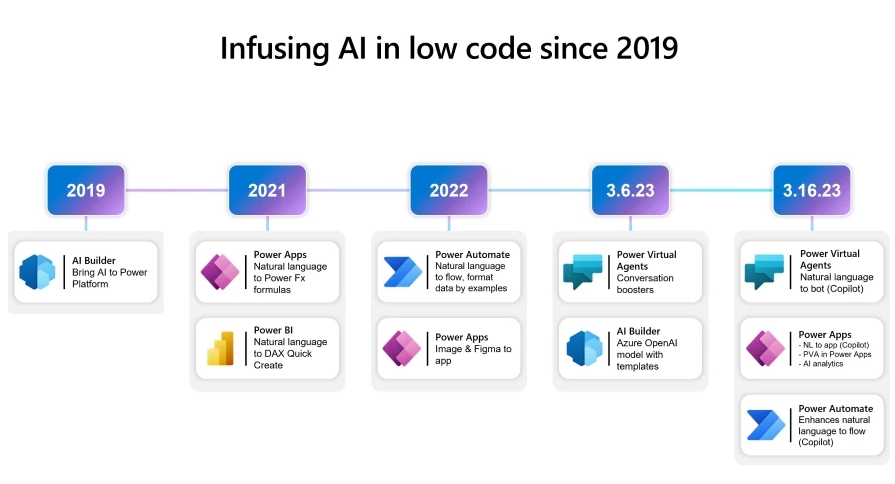 Infusing AI in low code since 2019

2019

AI Builder
Bring AI to Power Platform

2021

Power Apps
Natural language to Power Fx formulas

Power BI
Natural language to DAX Quick Create

2022

Power Automate
Natural language to flow, format data by examples

Power Apps
Image & Figma to app

3.6.23

Power Virtual Agents
Conversation boosters

AI Builder
Azure OpenAI model with templates

3.16.23

Power Virtual Agents
Natural language to bot (Copilot)

Power Apps
- NL to app (Copilot)
- PVA in Power Apps
- AI analytics

Power Automate
Enhances natural language to flow (Copilot)